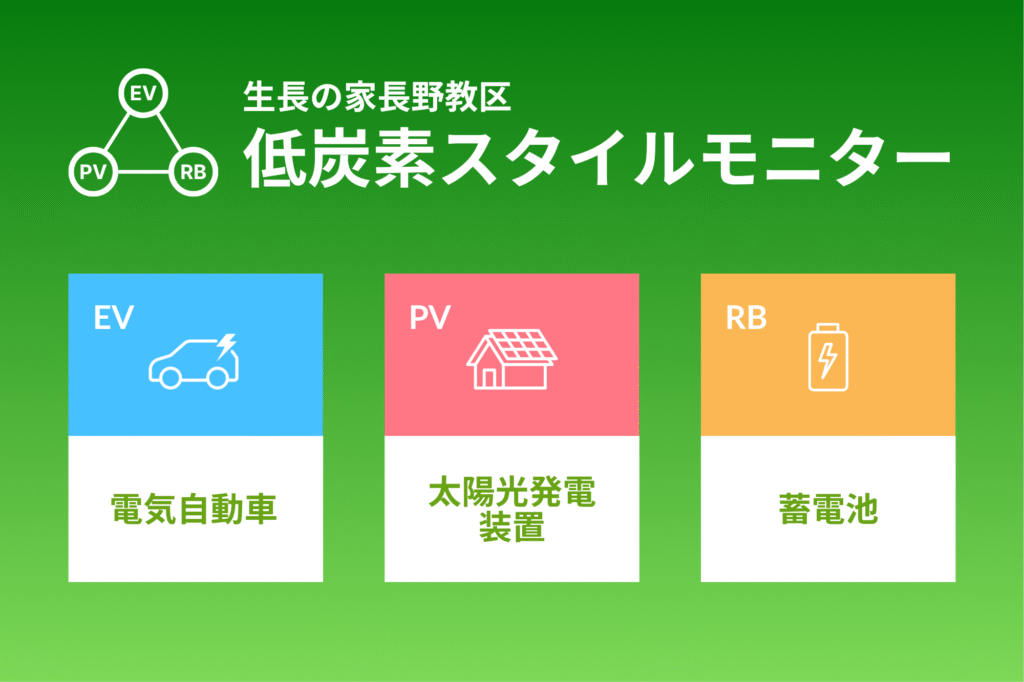 EV
PV
RB

生長の家長野教区
低炭素スタイルモニター

EV
電気自動車

PV
太陽光発電装置

RB
蓄電池